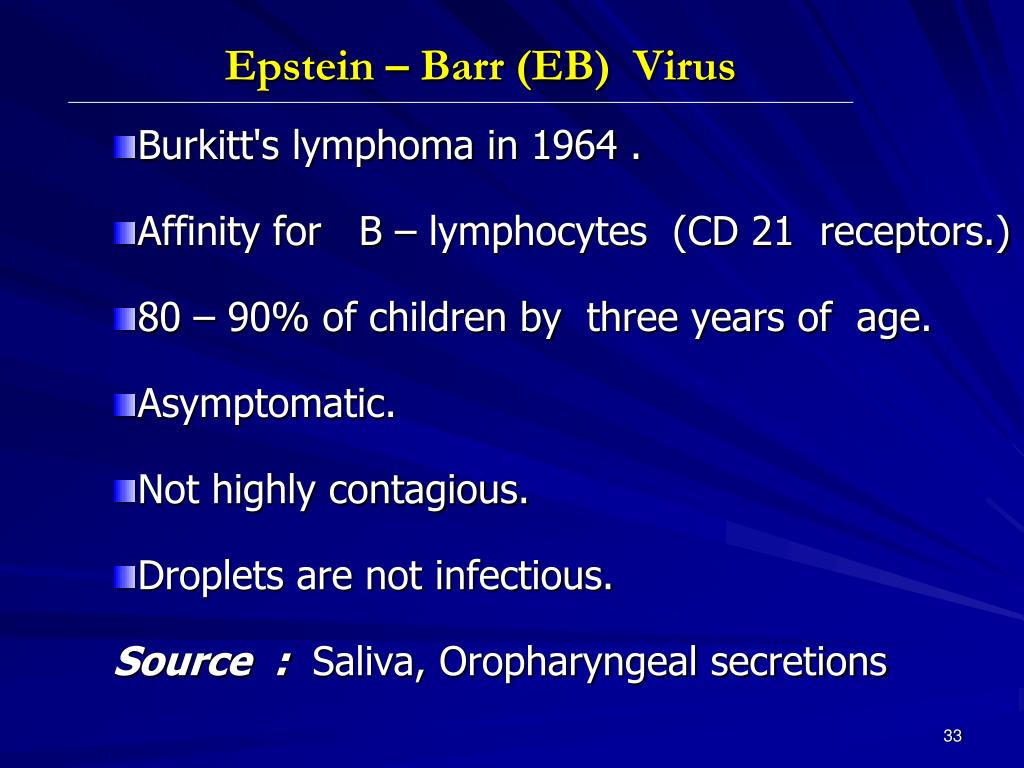 Epstein – Barr (EB) Virus

Burkitt's lymphoma in 1964 .

Affinity for B – lymphocytes (CD 21 receptors.)

80 – 90% of children by three years of age.

Asymptomatic.

Not highly contagious.

Droplets are not infectious.

Source : Saliva, Oropharyngeal secretions

33